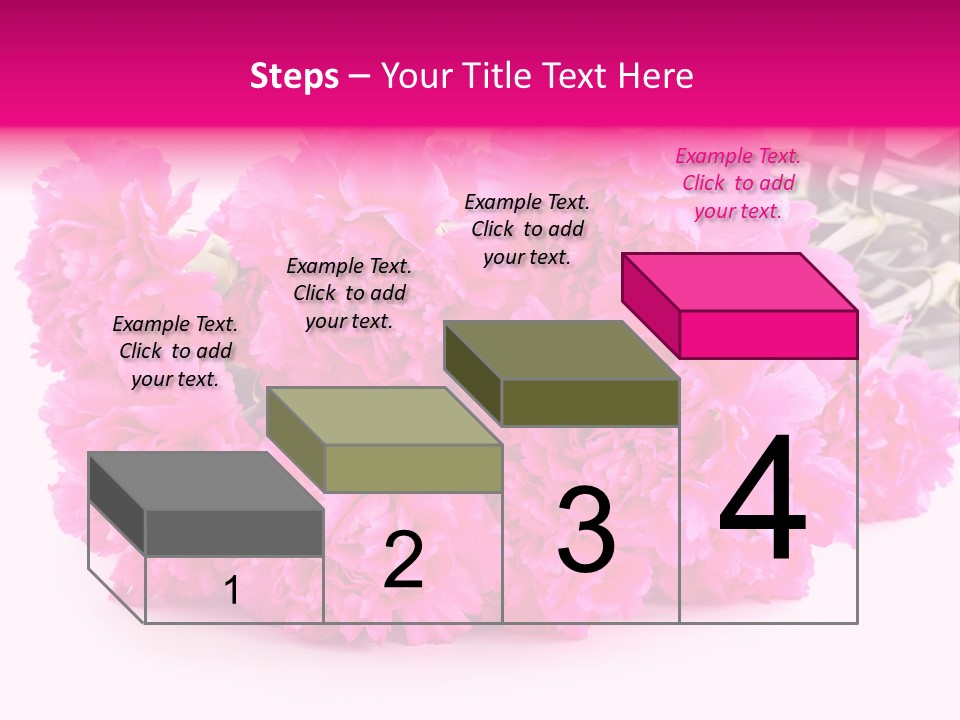 Steps – Your Title Text Here

Example Text. Click to add your text.

Example Text. Click to add your text.

Example Text. Click to add your text.

Example Text. Click to add your text.

1

2

3

4